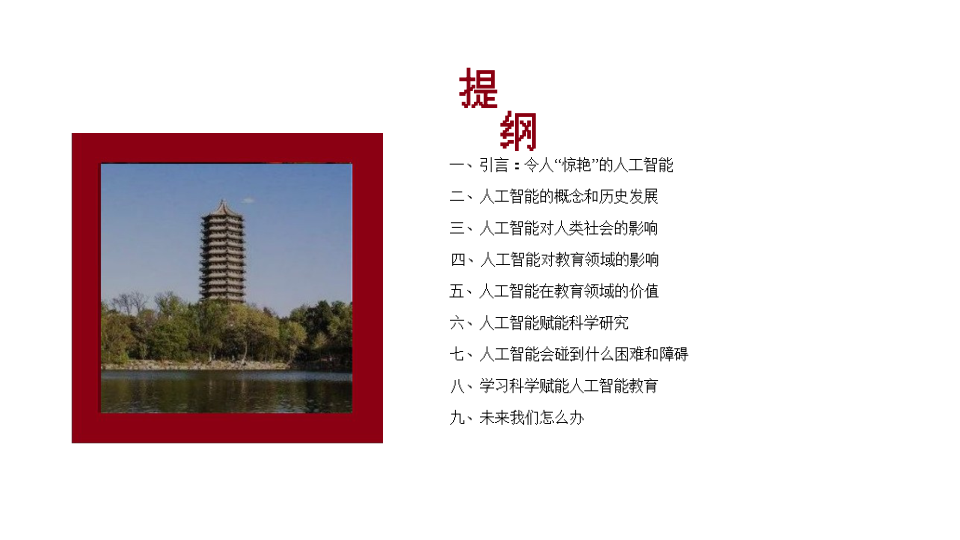 提
纲

一、引言：令人“惊艳”的人工智能

二、人工智能的概念和历史发展

三、人工智能对人类社会的影响

四、人工智能对教育领域的影响

五、人工智能在教育领域的价值

六、人工智能赋能科学研究

七、人工智能会碰到什么困难和障碍

八、学习科学赋能人工智能教育

九、未来我们怎么办